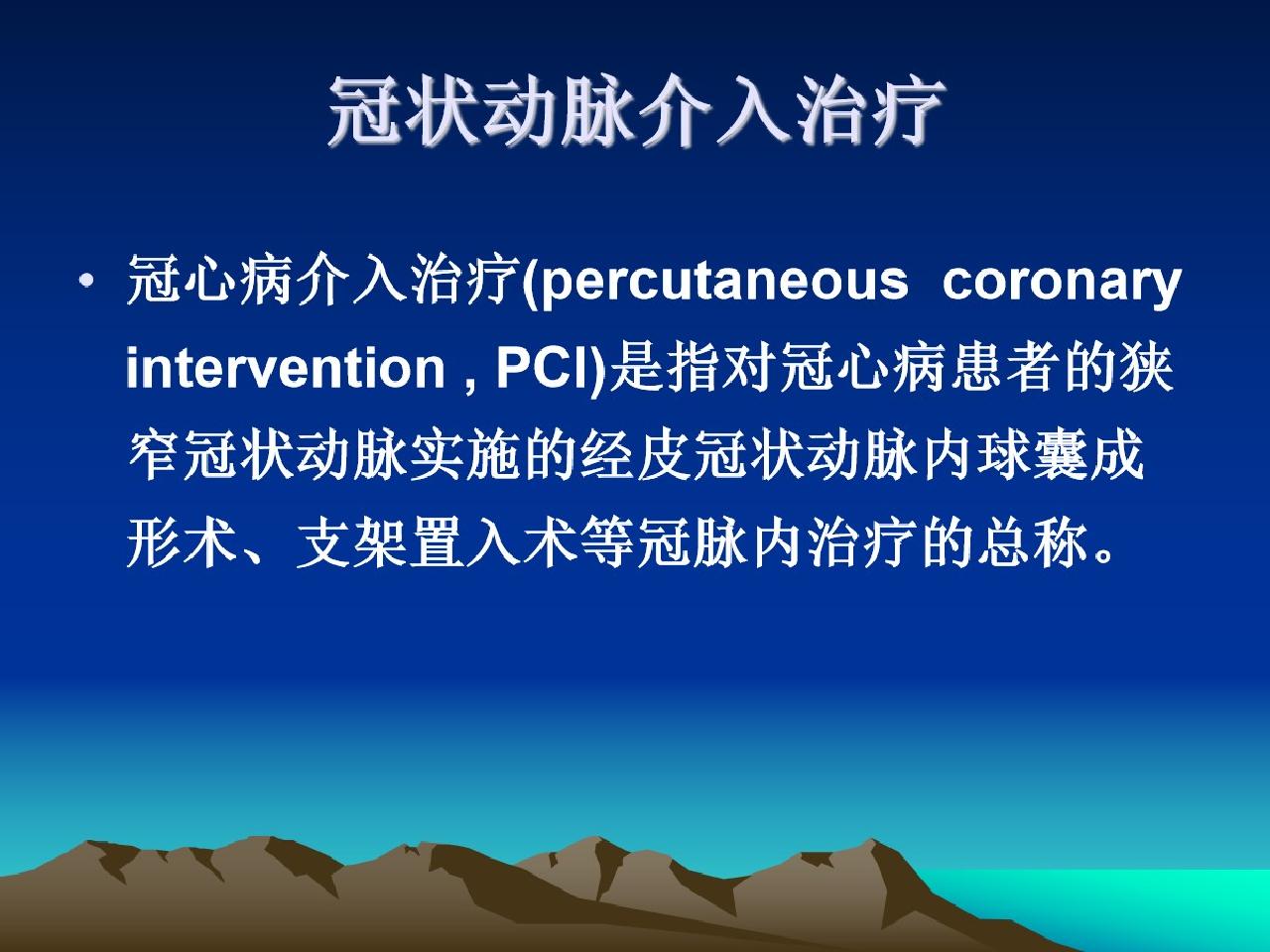 冠状动脉介入治疗

• 冠心病介入治疗(percutaneous coronary intervention , PCI)是指对冠心病患者的狭窄冠状动脉实施的经皮冠状动脉内球囊成形术、支架置入术等冠脉内治疗的总称。